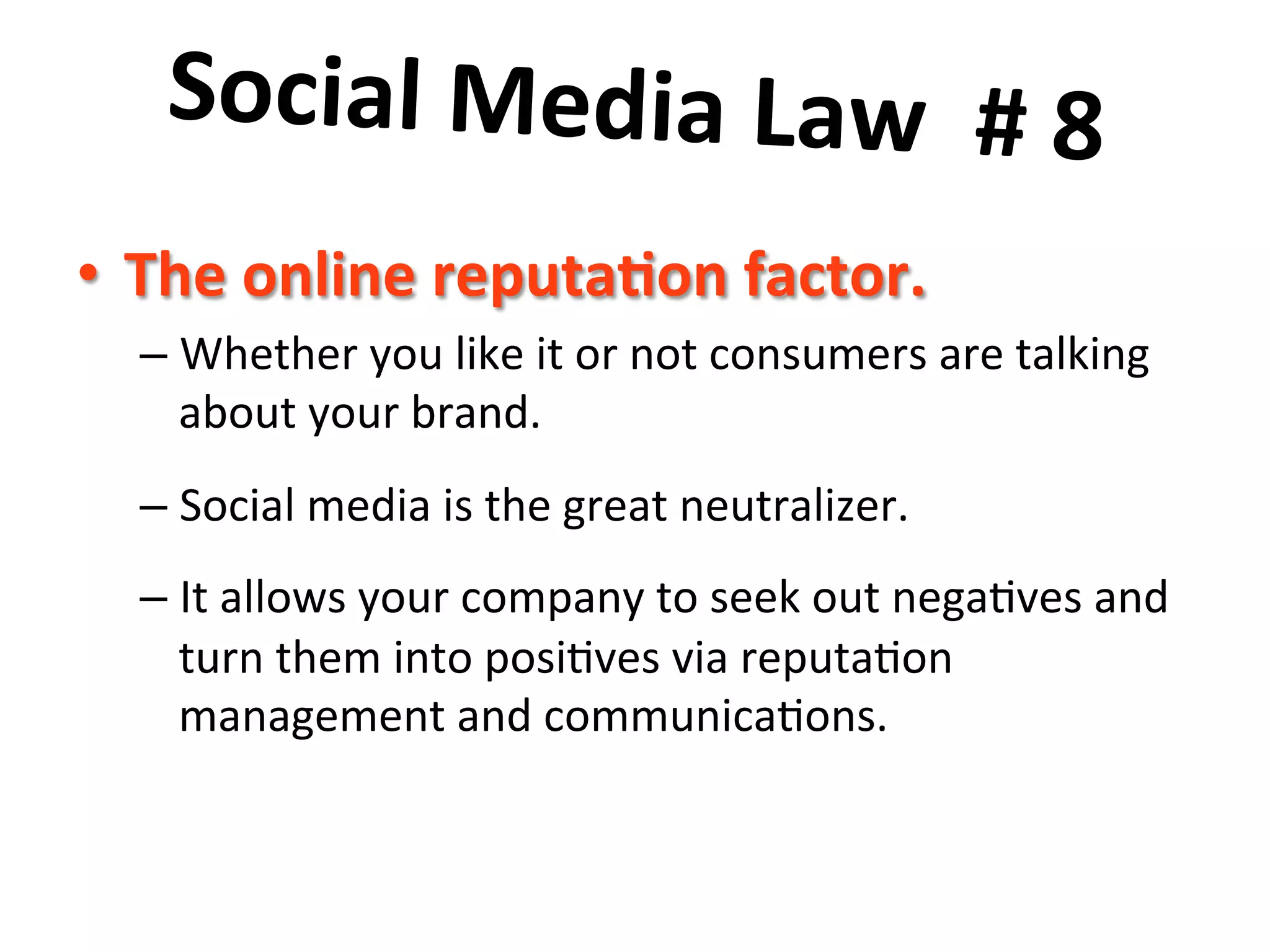 Social Media Law # 8

• The online reputation factor.

– Whether you like it or not consumers are talking about your brand.

– Social media is the great neutralizer.

– It allows your company to seek out negatives and turn them into positives via reputation management and communications.